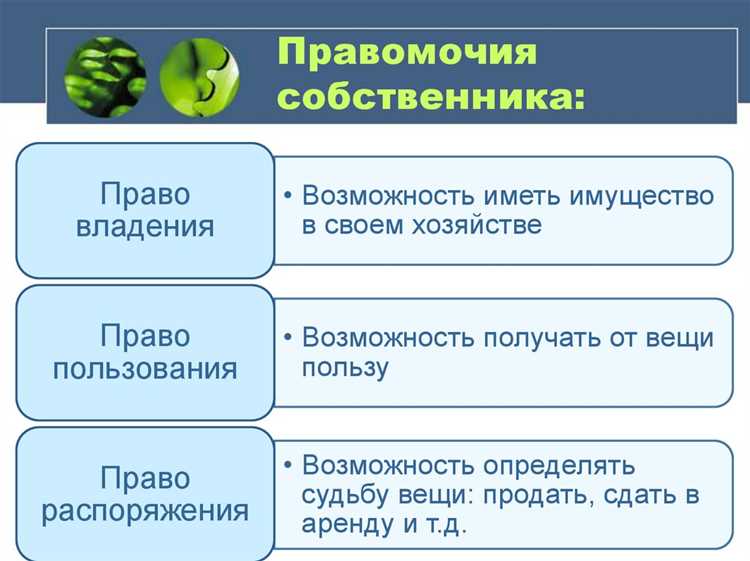 Правомочия собственника:

Право владения

• Возможность иметь имущество в своем хозяйстве

Право пользования

• Возможность получать от вещи пользу

Право распоряжения

• Возможность определять судьбу вещи: продать, сдать в аренду и т.д.